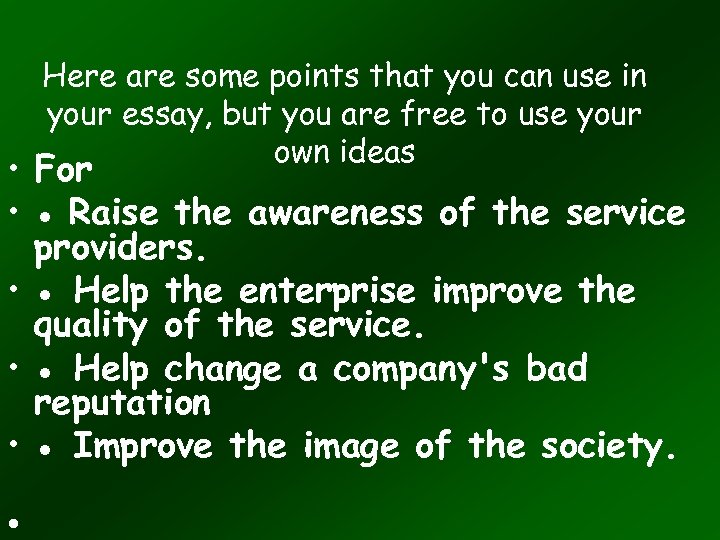 Here are some points that you can use in your essay, but you are free to use your own ideas

• For
• • Raise the awareness of the service providers.
• • Help the enterprise improve the quality of the service.
• • Help change a company's bad reputation
• • Improve the image of the society.
•